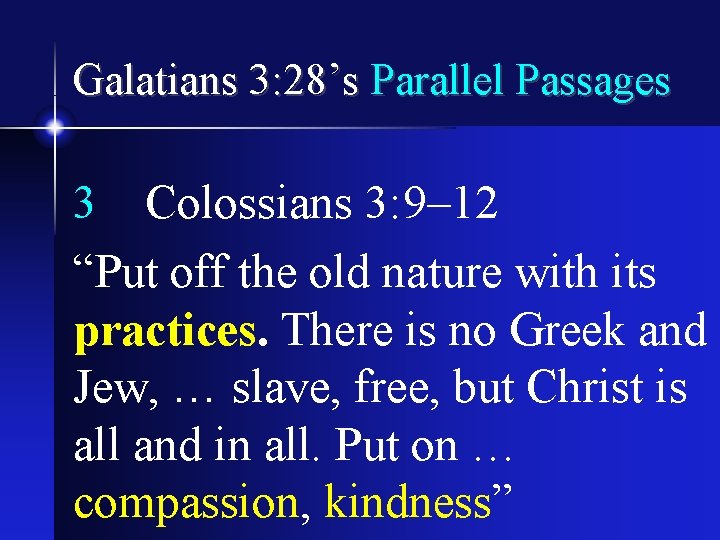 Galatians 3:28’s Parallel Passages

3 Colossians 3:9–12

“Put off the old nature with its practices. There is no Greek and Jew, … slave, free, but Christ is all and in all. Put on … compassion, kindness”